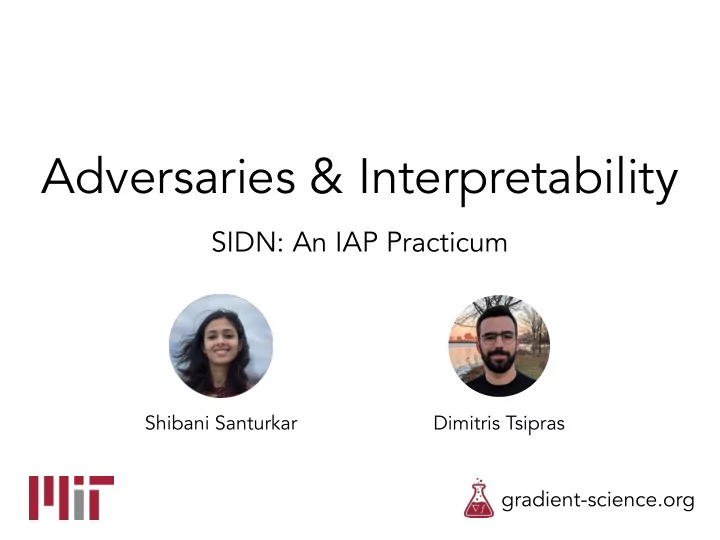 Adversaries & Interpretability

SIDN: An IAP Practicum

Shibani Santurkar

Dimitris Tsipras

MIT

gradient-science.org